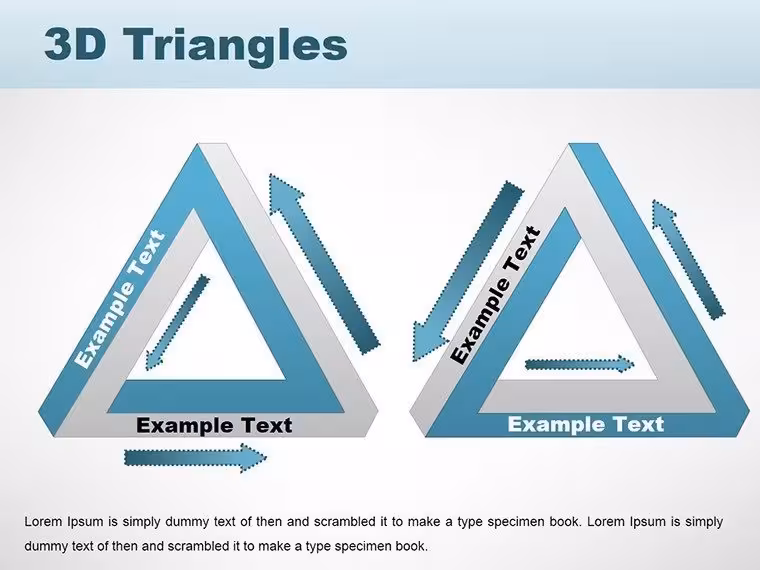 3D Triangles

Example Text

Example Text

Example Text

Example Text

Lorem Ipsum is simply dummy text of then and scrambled it to make a type specimen book. Lorem Ipsum is simply dummy text of then and scrambled it to make a type specimen book.